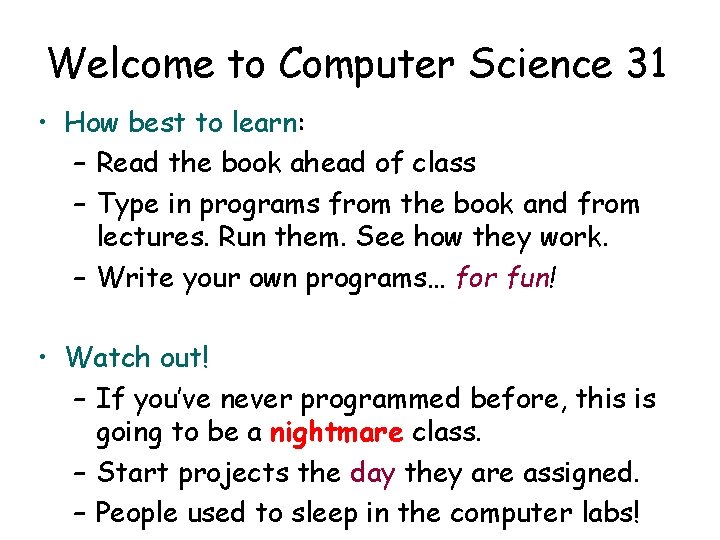 Welcome to Computer Science 31

• How best to learn:
– Read the book ahead of class
– Type in programs from the book and from lectures. Run them. See how they work.
– Write your own programs… for fun!

• Watch out!
– If you've never programmed before, this is going to be a nightmare class.
– Start projects the day they are assigned.
– People used to sleep in the computer labs!